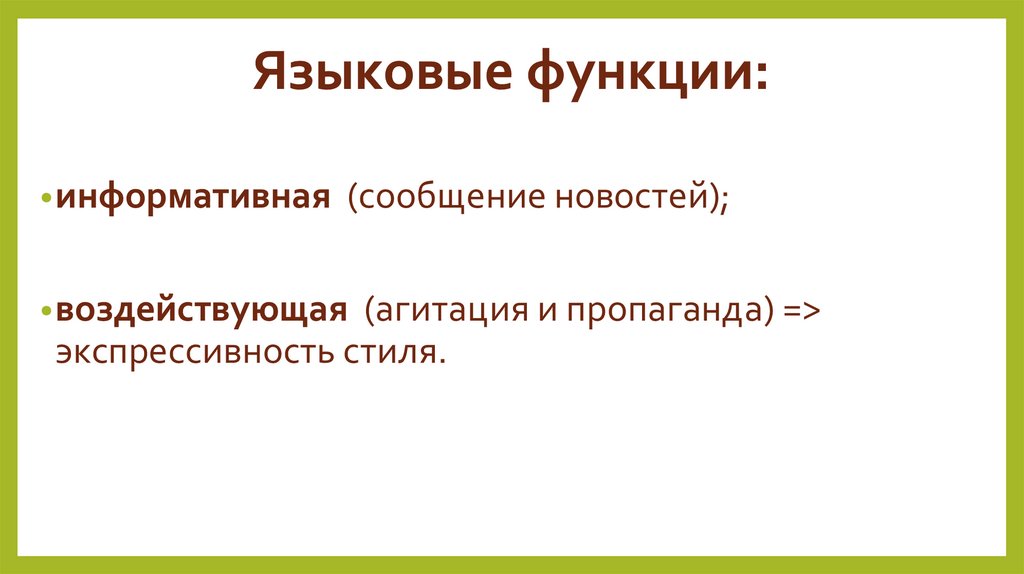 Языковые функции:

• информативная (сообщение новостей);

• воздействующая (агитация и пропаганда) => экспрессивность стиля.